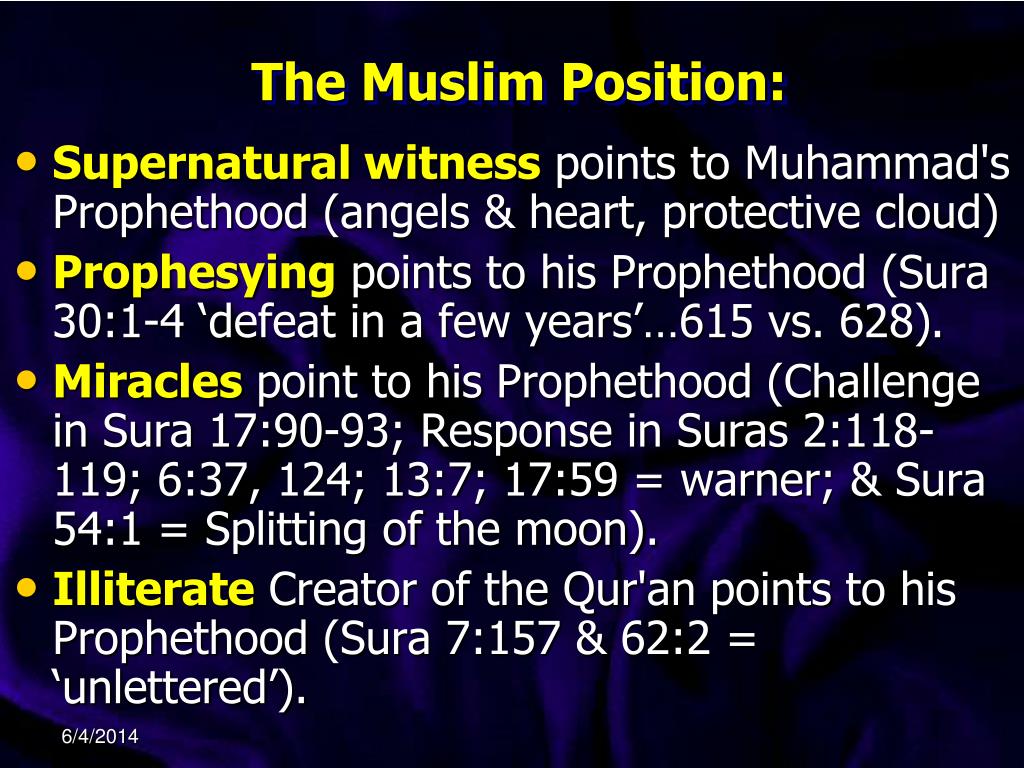 The Muslim Position:

• Supernatural witness points to Muhammad's Prophethood (angels & heart, protective cloud)
• Prophesying points to his Prophethood (Sura 30:1-4 ‘defeat in a few years’…615 vs. 628).
• Miracles point to his Prophethood (Challenge in Sura 17:90-93; Response in Suras 2:118-119; 6:37, 124; 13:7; 17:59 = warner; & Sura 54:1 = Splitting of the moon).
• Illiterate Creator of the Qur'an points to his Prophethood (Sura 7:157 & 62:2 = ‘unlettered’).

6/4/2014